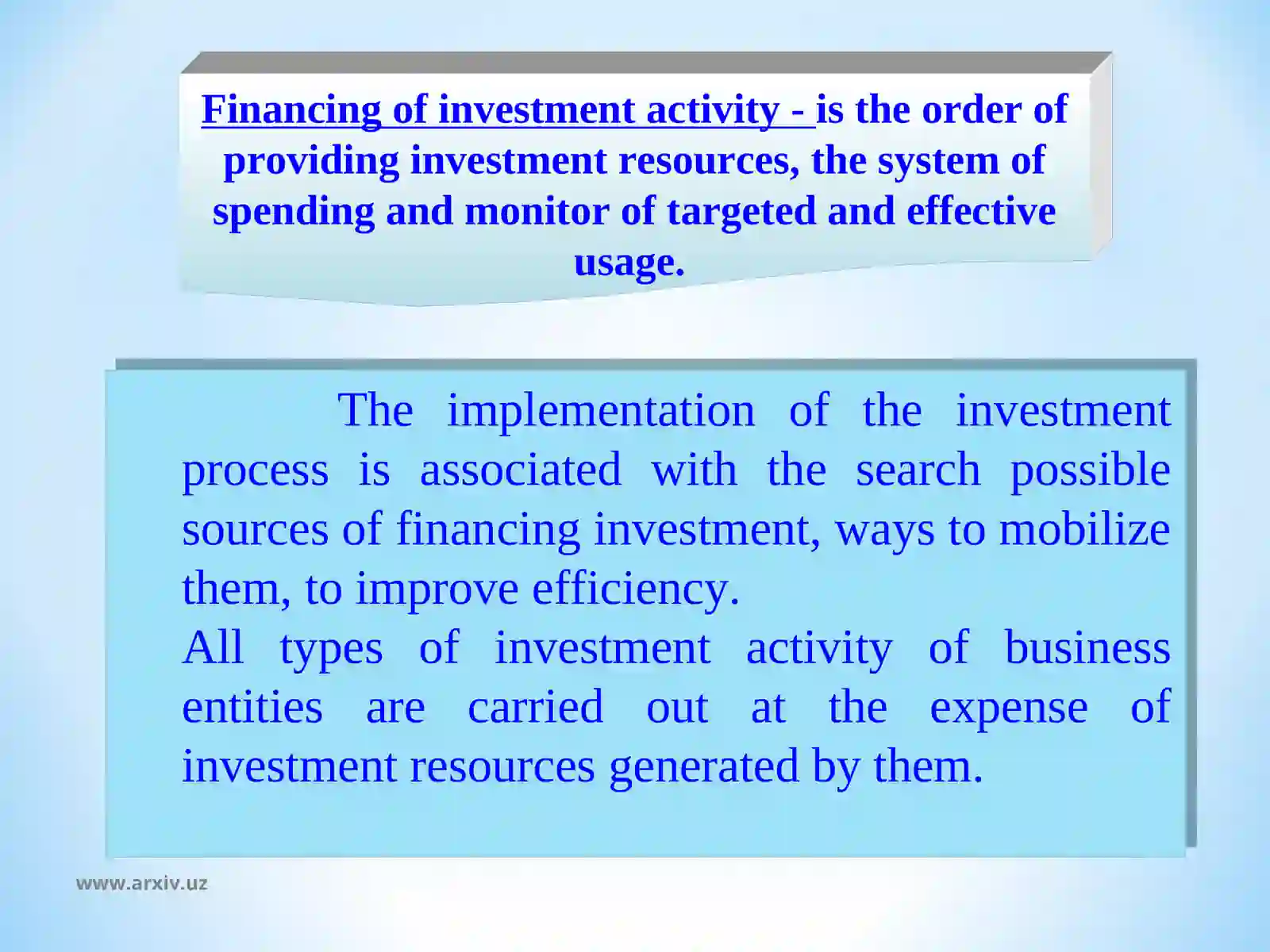 Financing of investment activity - is the order of providing investment resources, the system of spending and monitor of targeted and effective usage.

The implementation of the investment process is associated with the search possible sources of financing investment, ways to mobilize them, to improve efficiency.
All types of investment activity of business entities are carried out at the expense of investment resources generated by them.

www.arxiv.uz